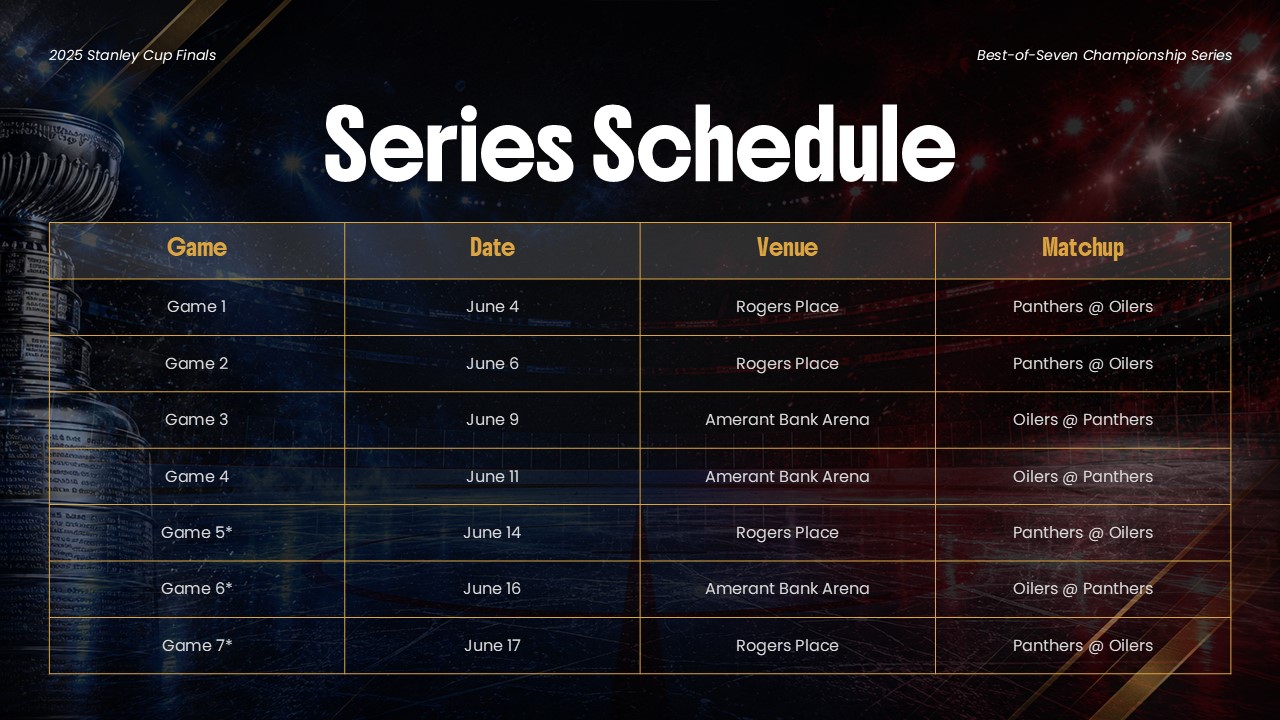 2025 Stanley Cup Finals

Best-of-Seven Championship Series

Series Schedule

| Game | Date | Venue | Matchup |
|---|---|---|---|
| Game 1 | June 4 | Rogers Place | Panthers @ Oilers |
| Game 2 | June 6 | Rogers Place | Panthers @ Oilers |
| Game 3 | June 9 | Amerant Bank Arena | Oilers @ Panthers |
| Game 4 | June 11 | Amerant Bank Arena | Oilers @ Panthers |
| Game 5* | June 14 | Rogers Place | Panthers @ Oilers |
| Game 6* | June 16 | Amerant Bank Arena | Oilers @ Panthers |
| Game 7* | June 17 | Rogers Place | Panthers @ Oilers |